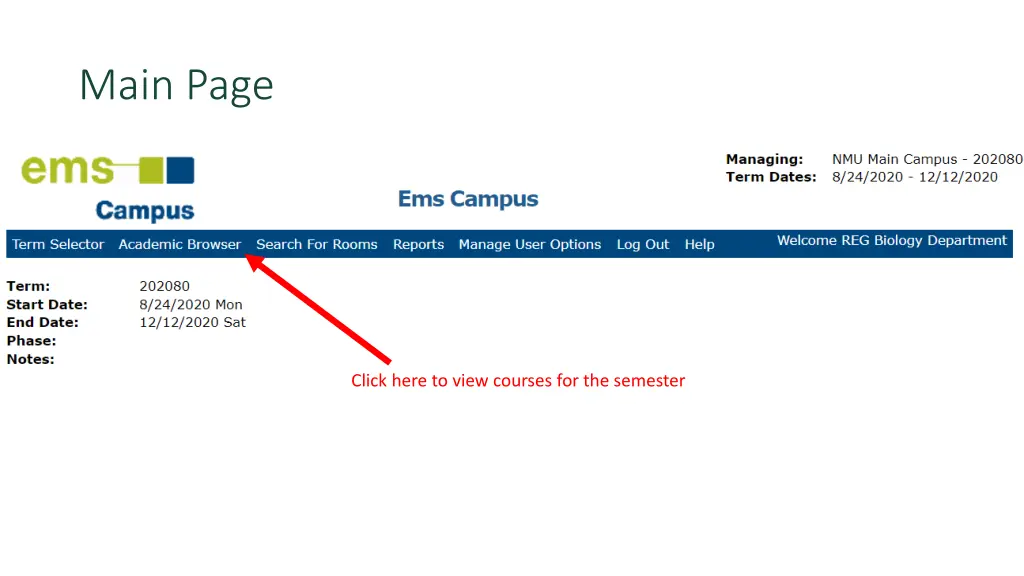 Main Page

ems
Campus

Ems Campus

Managing: NMU Main Campus - 202080
Term Dates: 8/24/2020 - 12/12/2020

Term Selector Academic Browser Search For Rooms Reports Manage User Options Log Out Help Welcome REG Biology Department

Term: 202080
Start Date: 8/24/2020 Mon
End Date: 12/12/2020 Sat
Phase:
Notes:

Click here to view courses for the semester